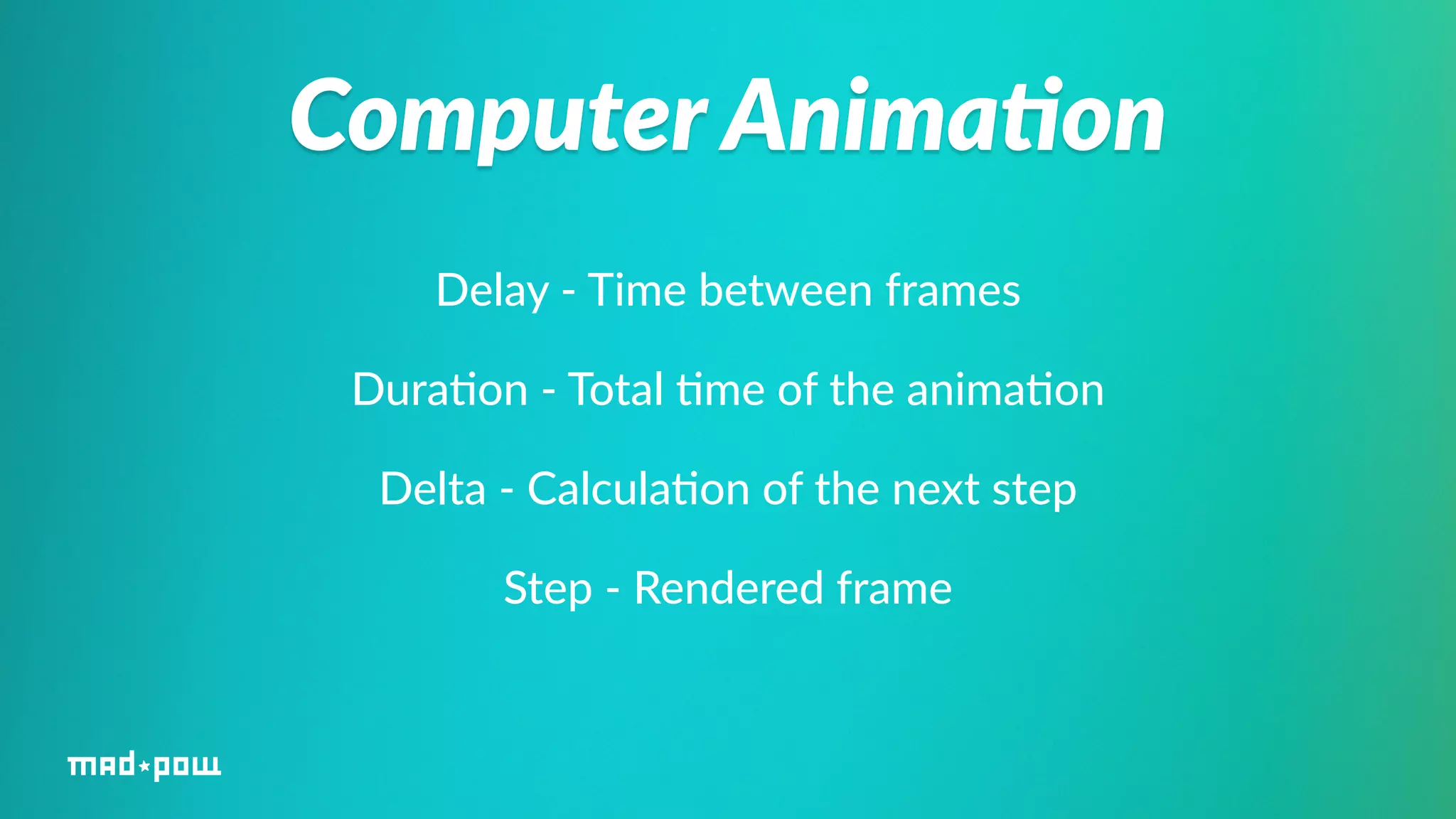 Computer Animation

Delay - Time between frames

Duration - Total time of the animation

Delta - Calculation of the next step

Step - Rendered frame

mad★pow